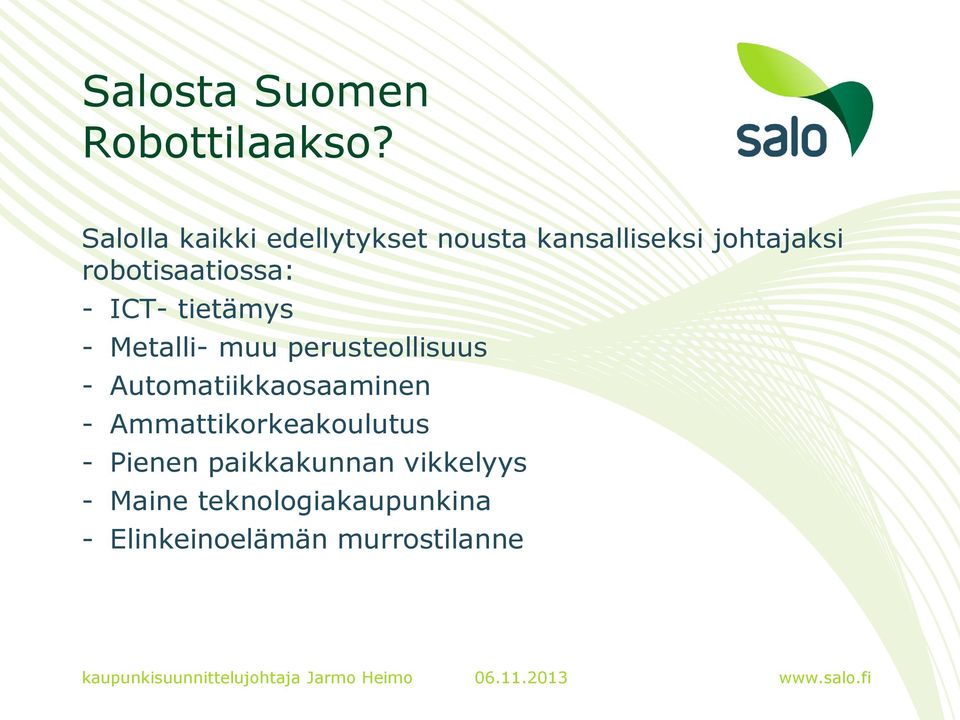 Salosta Suomen Robottilaakso?

salo

Salolla kaikki edellytykset nousta kansalliseksi johtajaksi robotisaatiossa:
- ICT- tietämys
- Metalli- muu perusteollisuus
- Automatiikkaosaaminen
- Ammattikorkeakoulutus
- Pienen paikkakunnan vikkelyys
- Maine teknologiakaupunkina
- Elinkeinoelämän murrostilanne

kaupunkisuunnittelujohtaja Jarmo Heimo 06.11.2013 www.salo.fi